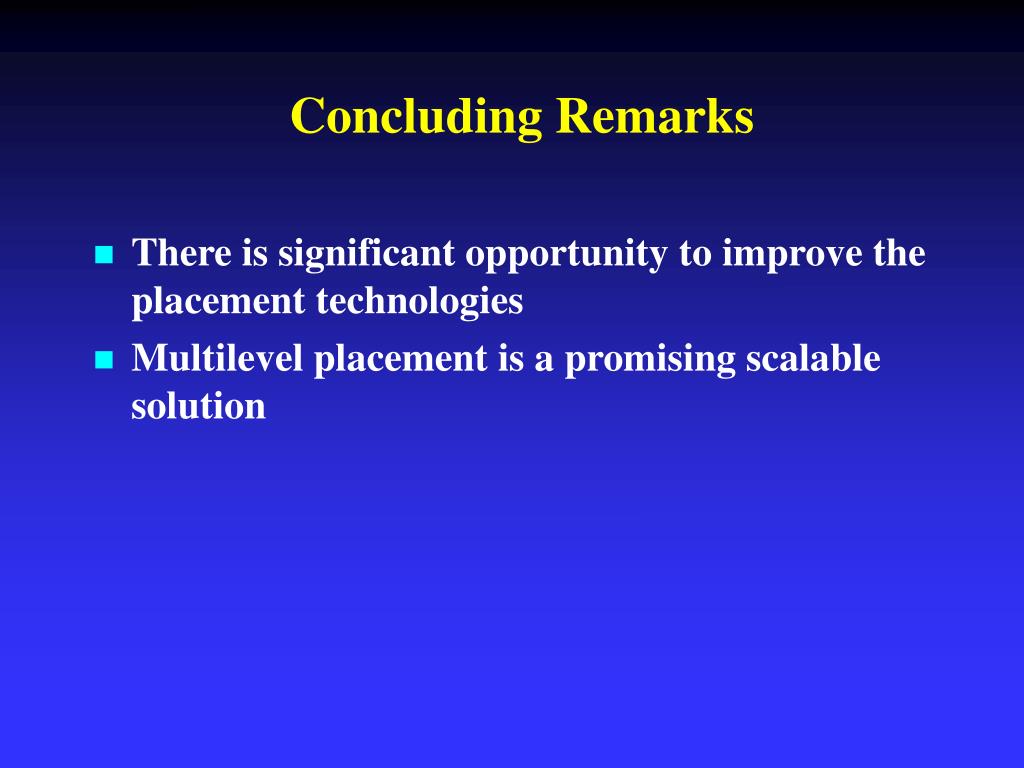 Concluding Remarks

There is significant opportunity to improve the placement technologies

Multilevel placement is a promising scalable solution